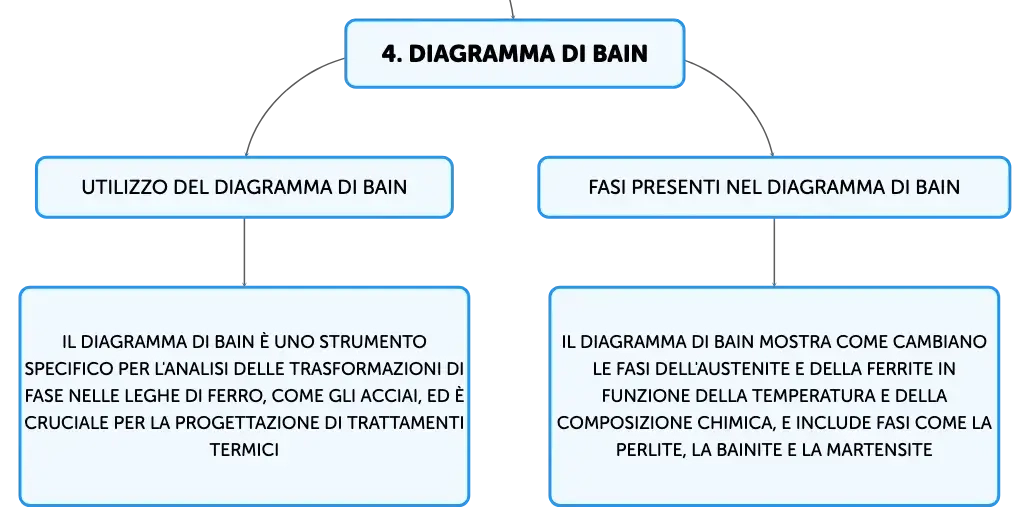 4. DIAGRAMMA DI BAIN

UTILIZZO DEL DIAGRAMMA DI BAIN

IL DIAGRAMMA DI BAIN È UNO STRUMENTO SPECIFICO PER L'ANALISI DELLE TRASFORMAZIONI DI FASE NELLE LEGHE DI FERRO, COME GLI ACCIAI, ED È CRUCIALE PER LA PROGETTAZIONE DI TRATTAMENTI TERMICI

FASI PRESENTI NEL DIAGRAMMA DI BAIN

IL DIAGRAMMA DI BAIN MOSTRA COME CAMBIANO LE FASI DELL'AUSTENITE E DELLA FERRITE IN FUNZIONE DELLA TEMPERATURA E DELLA COMPOSIZIONE CHIMICA, E INCLUDE FASI COME LA PERLITE, LA BAINITE E LA MARTENSITE